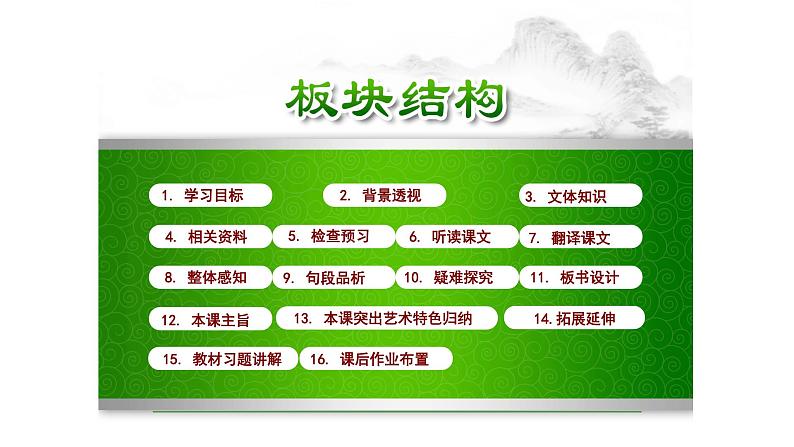 板块结构

1. 学习目标
2. 背景透视
3. 文体知识
4. 相关资料
5. 检查预习
6. 听读课文
7. 翻译课文
8. 整体感知
9. 句段品析
10. 疑难探究
11. 板书设计
12. 本课主旨
13. 本课突出艺术特色归纳
14. 拓展延伸
15. 教材习题讲解
16. 课后作业布置